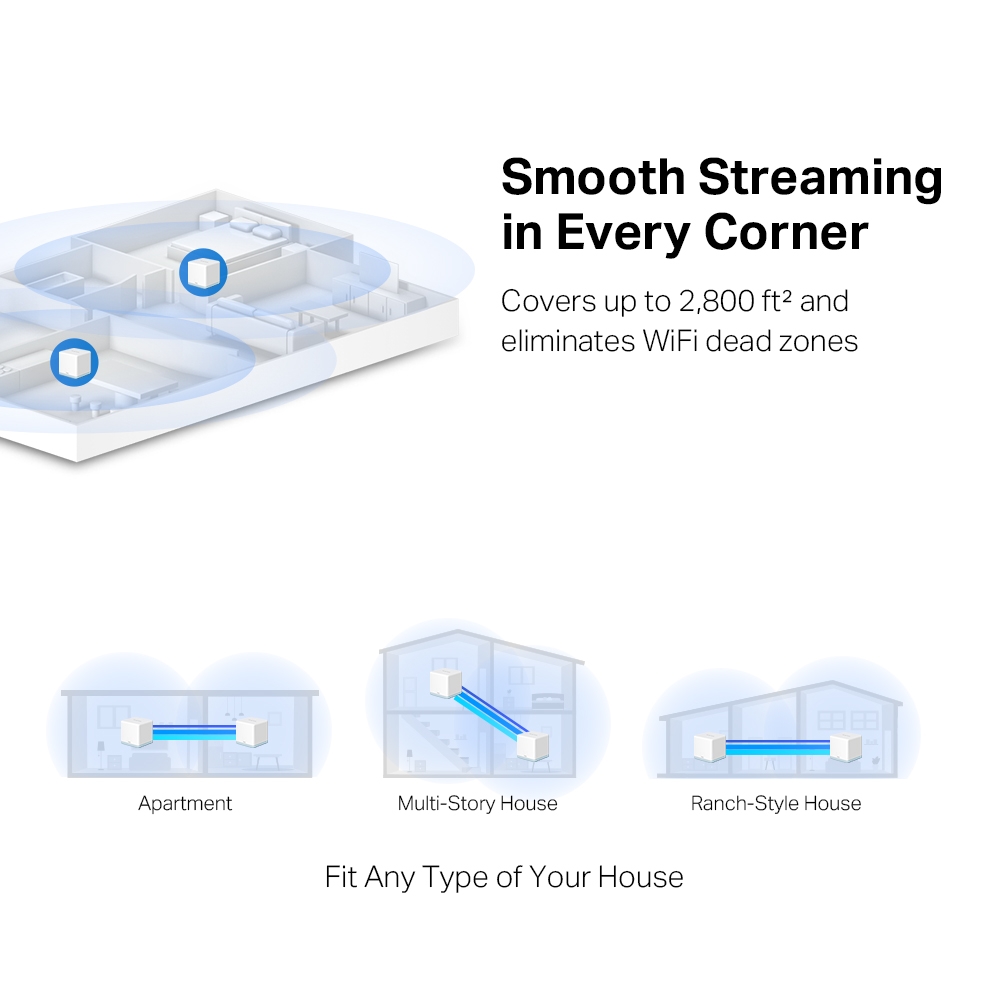 Smooth Streaming in Every Corner

Covers up to 2,800 ft² and eliminates WiFi dead zones

Apartment

Multi-Story House

Ranch-Style House

Fit Any Type of Your House